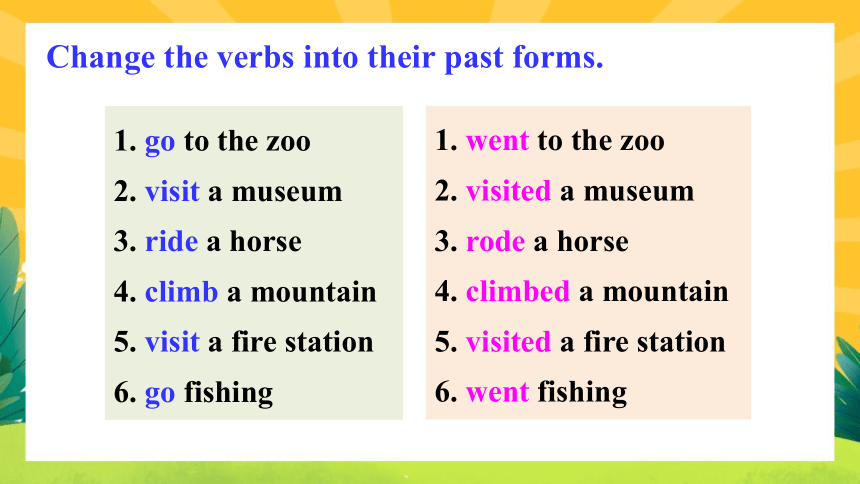 Change the verbs into their past forms.

1. go to the zoo
2. visit a museum
3. ride a horse
4. climb a mountain
5. visit a fire station
6. go fishing

1. went to the zoo
2. visited a museum
3. rode a horse
4. climbed a mountain
5. visited a fire station
6. went fishing